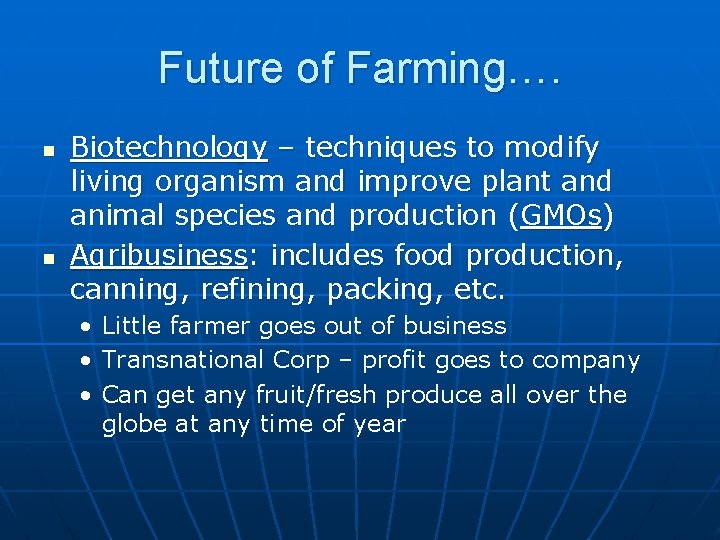 Future of Farming….

- Biotechnology – techniques to modify living organism and improve plant and animal species and production (GMOs)
- Agribusiness: includes food production, canning, refining, packing, etc.
  - Little farmer goes out of business
  - Transnational Corp – profit goes to company
  - Can get any fruit/fresh produce all over the globe at any time of year